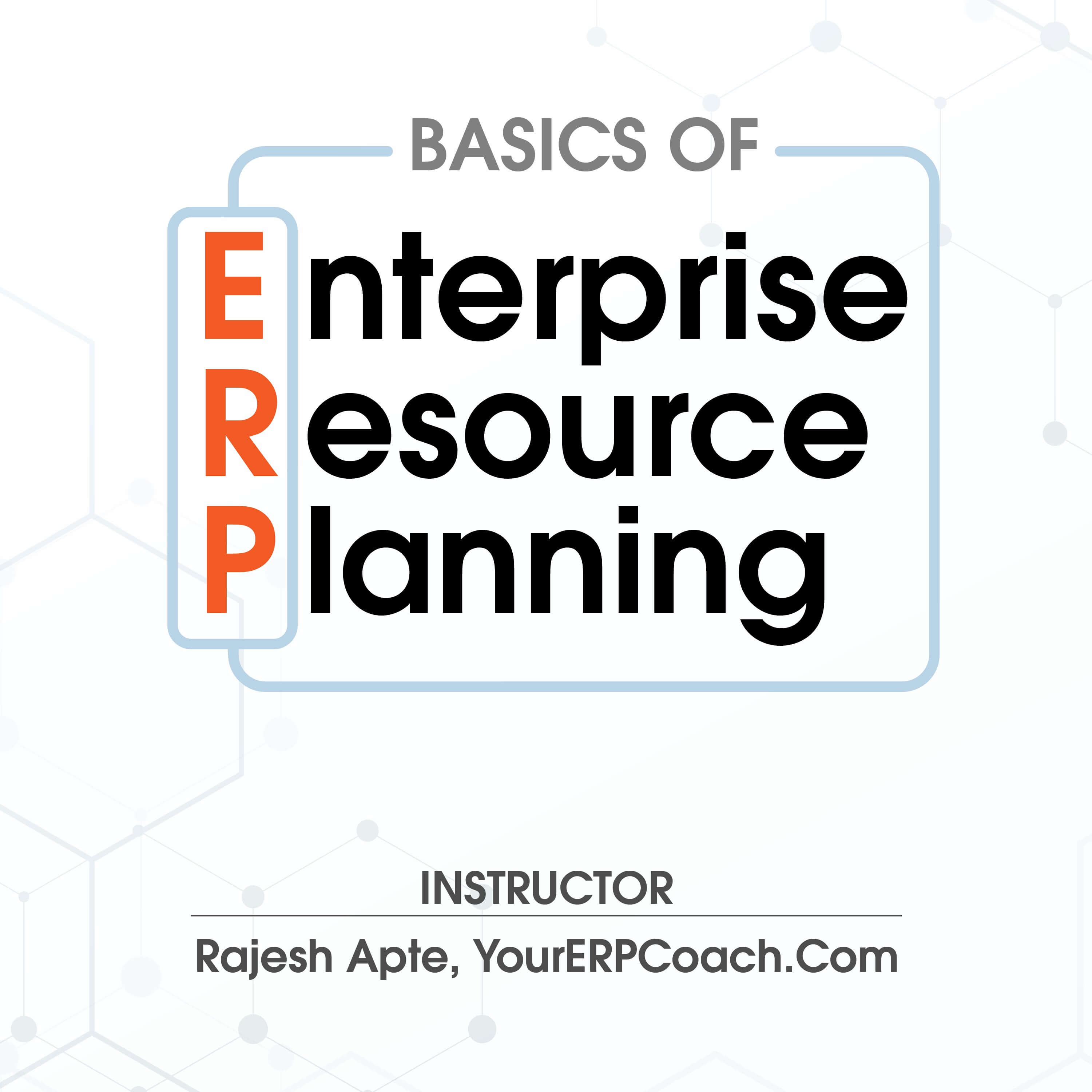 BASICS OF

Enterprise
Resource
Planning

INSTRUCTOR

Rajesh Apte, YourERPCoach.Com